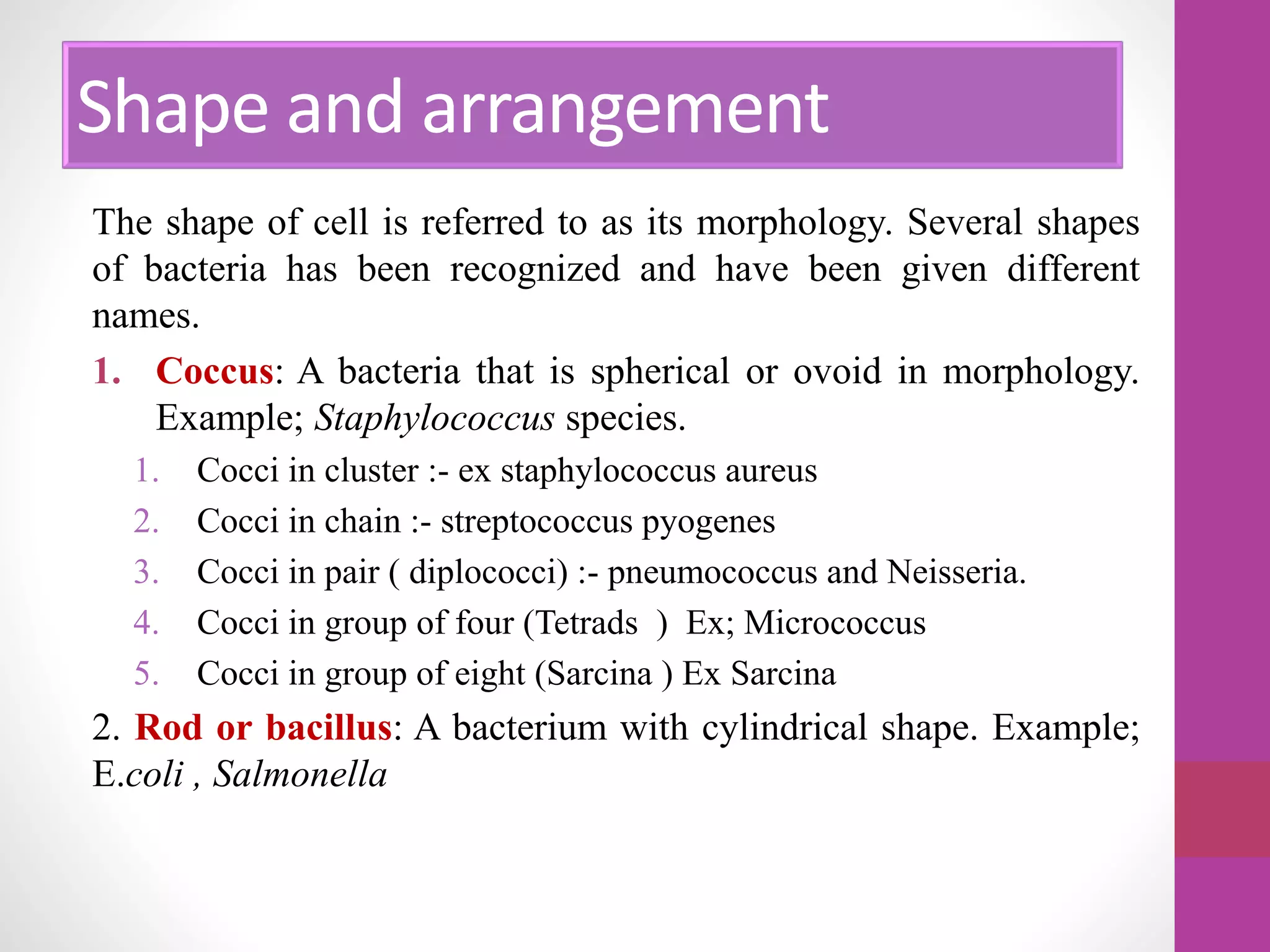 Shape and arrangement

The shape of cell is referred to as its morphology. Several shapes of bacteria has been recognized and have been given different names.

1. Coccus: A bacteria that is spherical or ovoid in morphology. Example; Staphylococcus species.
1. Cocci in cluster :- ex staphylococcus aureus
2. Cocci in chain :- streptococcus pyogenes
3. Cocci in pair ( diplococci) :- pneumococcus and Neisseria.
4. Cocci in group of four (Tetrads ) Ex; Micrococcus
5. Cocci in group of eight (Sarcina ) Ex Sarcina

2. Rod or bacillus: A bacterium with cylindrical shape. Example; E.coli , Salmonella